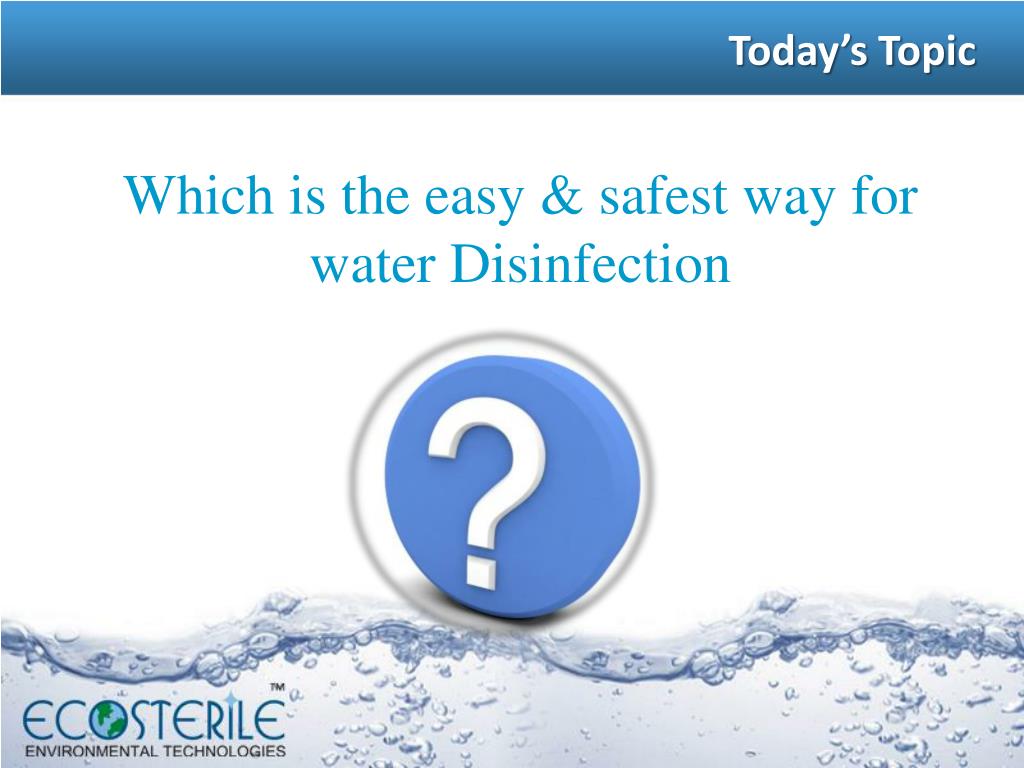 Today's Topic

Which is the easy & safest way for water Disinfection

?

ECOSTERILE™
ENVIRONMENTAL TECHNOLOGIES